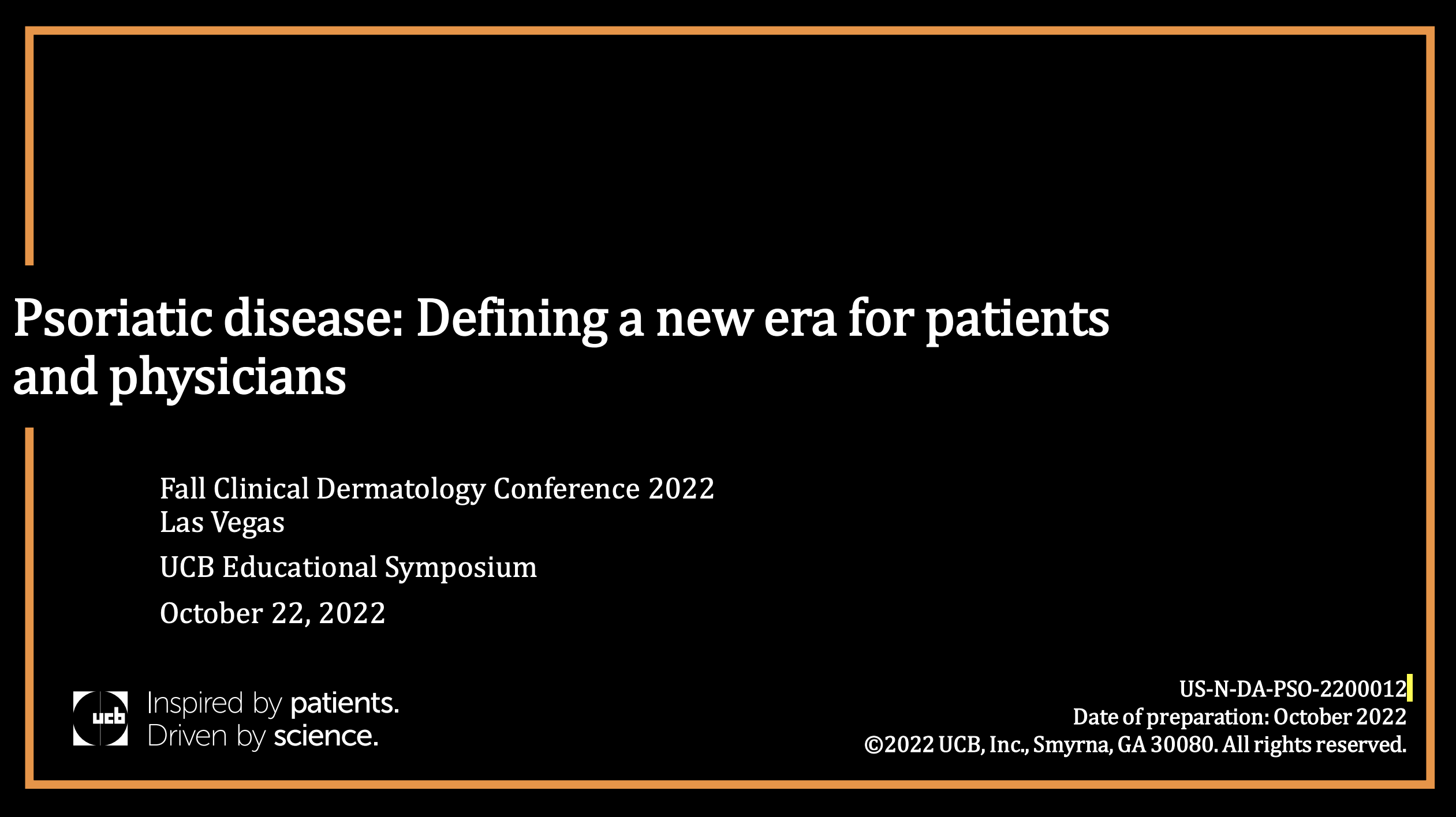 Psoriatic disease: Defining a new era for patients and physicians

Fall Clinical Dermatology Conference 2022
Las Vegas

UCB Educational Symposium

October 22, 2022

ucb

Inspired by patients.
Driven by science.

US-N-DA-PSO-2200012
Date of preparation: October 2022
©2022 UCB, Inc., Smyrna, GA 30080. All rights reserved.